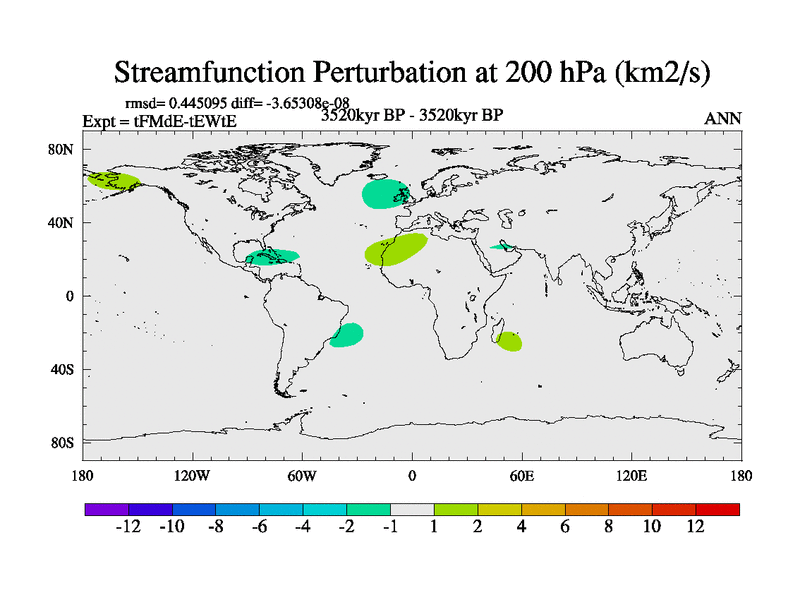 Streamfunction Perturbation at 200 hPa (km2/s)

rmsd= 0.445095 diff= -3.65308e-08

Expt = tFMdE-tEWtE

3520kyr BP - 3520kyr BP

ANN

80N
40N
0
40S
80S

180
120W
60W
0
60E
120E
180

-12
-10
-8
-6
-4
-2
-1
1
2
4
6
8
10
12